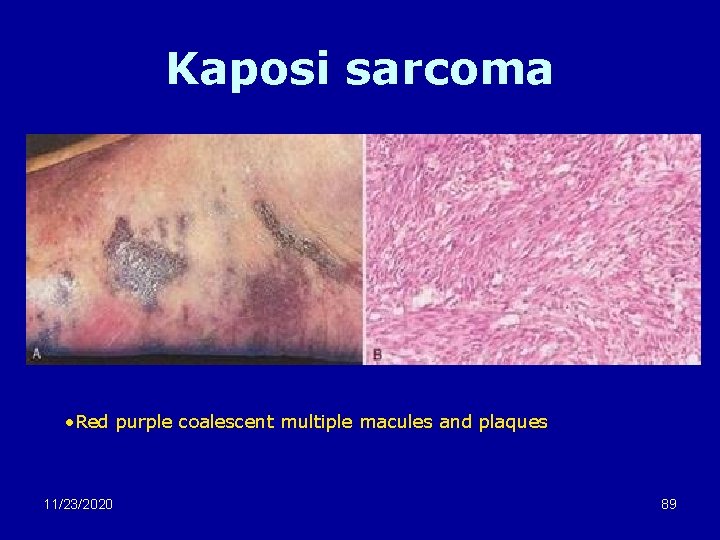 Kaposi sarcoma

A

B

•Red purple coalescent multiple macules and plaques

11/23/2020

89